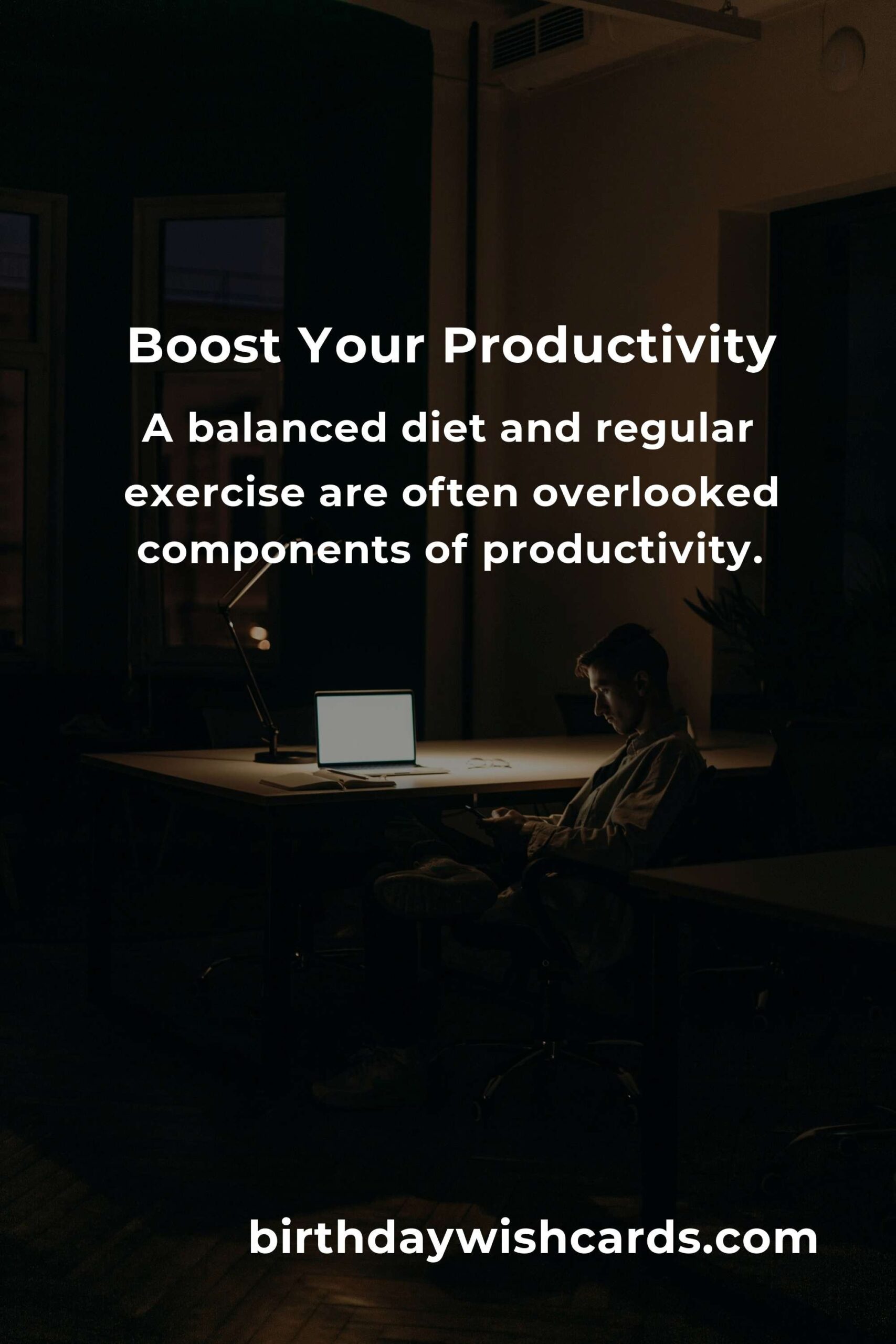 Boost Your Productivity

A balanced diet and regular exercise are often overlooked components of productivity.

birthdaywishcards.com